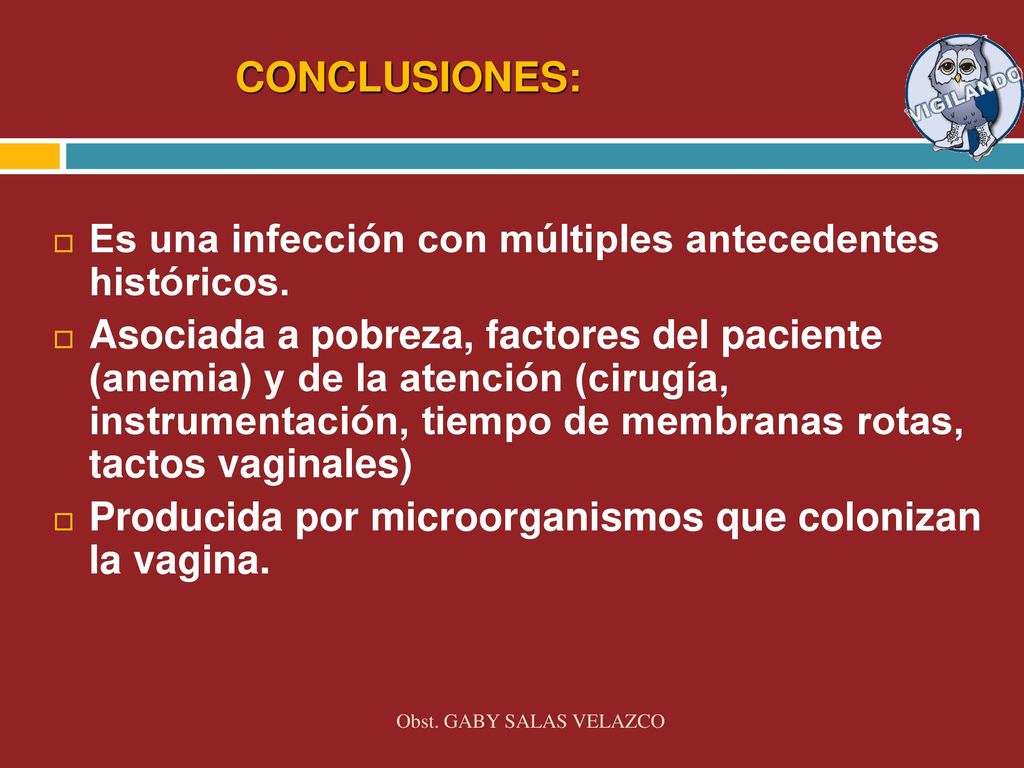 CONCLUSIONES:

VIGILANDO

Es una infección con múltiples antecedentes históricos.

Asociada a pobreza, factores del paciente (anemia) y de la atención (cirugía, instrumentación, tiempo de membranas rotas, tactos vaginales)

Producida por microorganismos que colonizan la vagina.

Obst. GABY SALAS VELAZCO